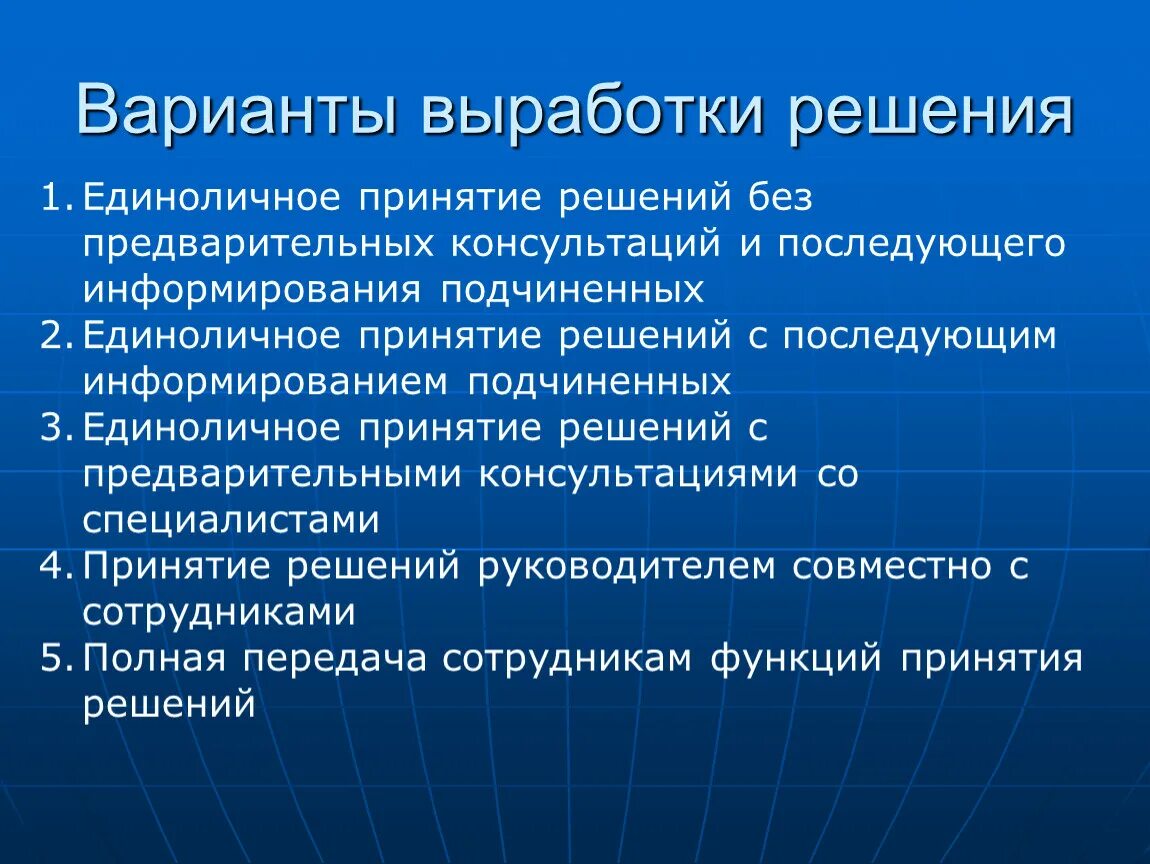 Варианты выработки решения

1. Единоличное принятие решений без предварительных консультаций и последующего информирования подчиненных
2. Единоличное принятие решений с последующим информированием подчиненных
3. Единоличное принятие решений с предварительными консультациями со специалистами
4. Принятие решений руководителем совместно с сотрудниками
5. Полная передача сотрудникам функций принятия решений